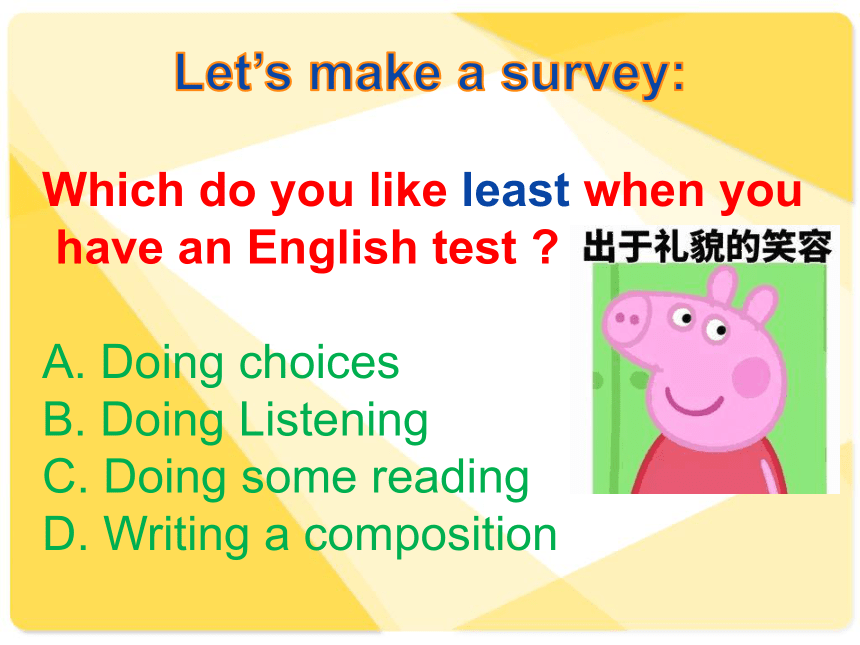 Let's make a survey:

Which do you like least when you have an English test ?

出于礼貌的笑容

A. Doing choices
B. Doing Listening
C. Doing some reading
D. Writing a composition